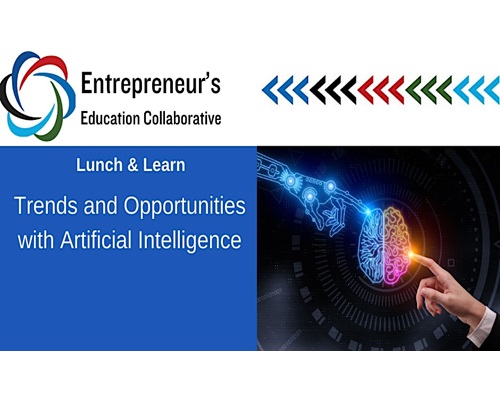 Entrepreneur's
Education Collaborative

Lunch & Learn

Trends and Opportunities with Artificial Intelligence